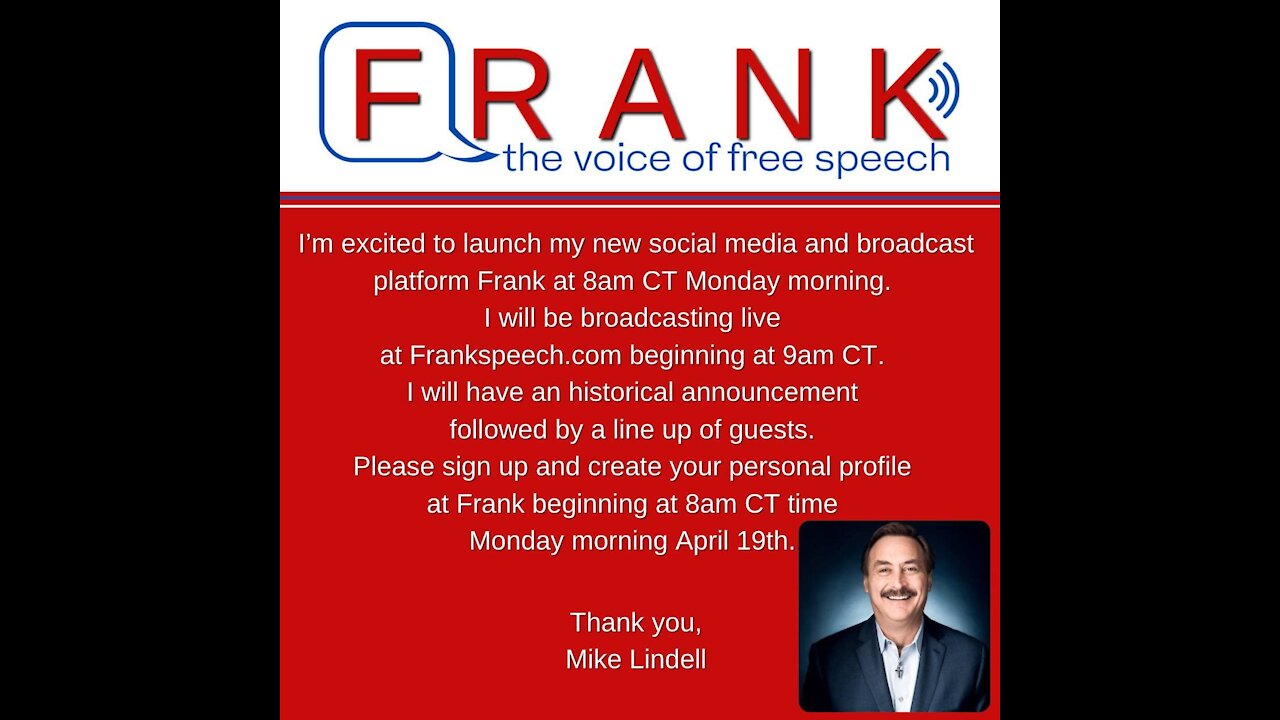 FRANK
the voice of free speech

I'm excited to launch my new social media and broadcast platform Frank at 8am CT Monday morning.
I will be broadcasting live at Frankspeech.com beginning at 9am CT.
I will have an historical announcement followed by a line up of guests.
Please sign up and create your personal profile at Frank beginning at 8am CT time Monday morning April 19th.

Thank you,
Mike Lindell